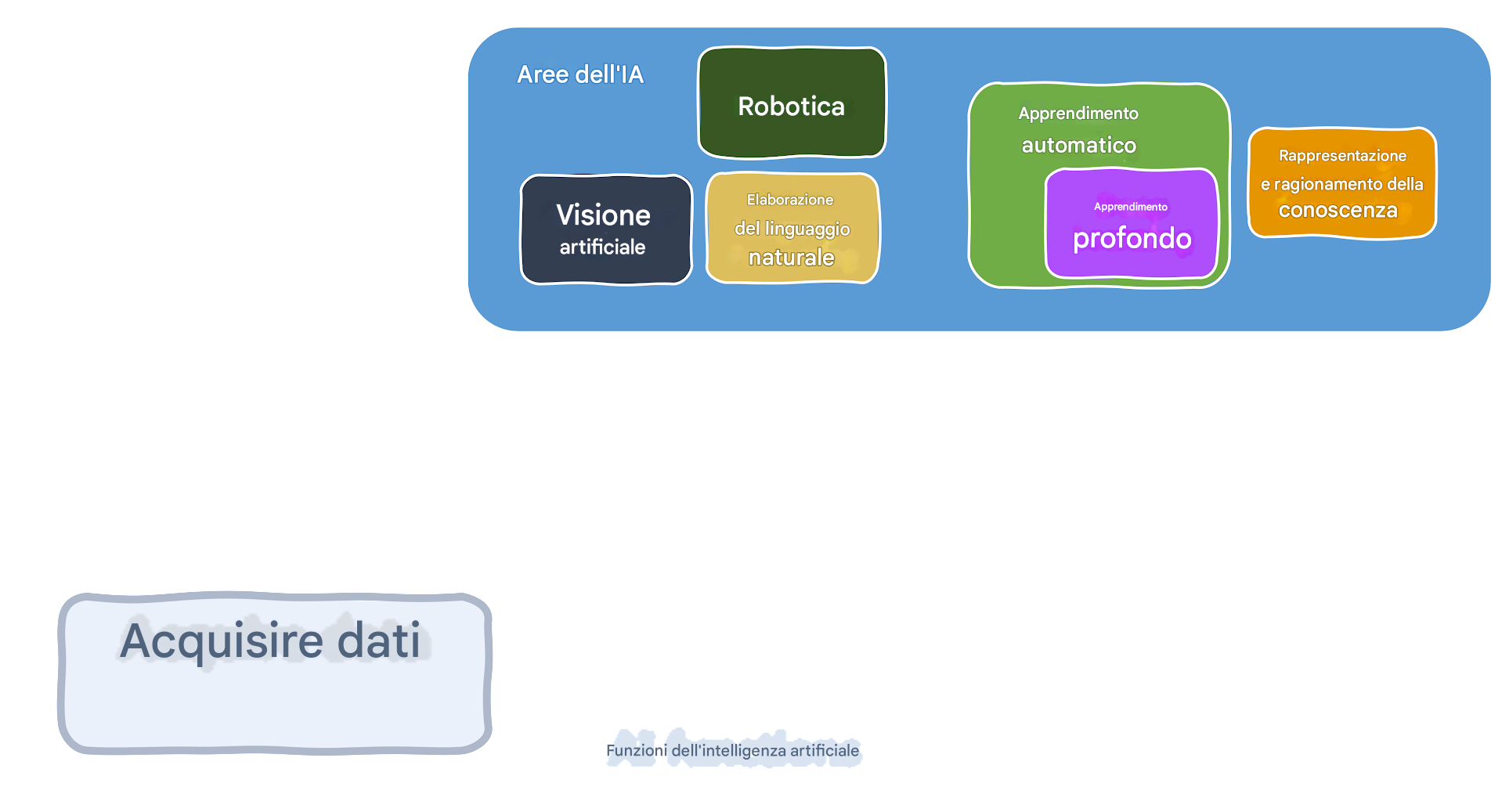 Aree dell'IA

Robotica

Visione artificiale

Elaborazione del linguaggio naturale

Apprendimento automatico

Apprendimento profondo

Rappresentazione e ragionamento della conoscenza

Acquisire dati

Funzioni dell'intelligenza artificiale